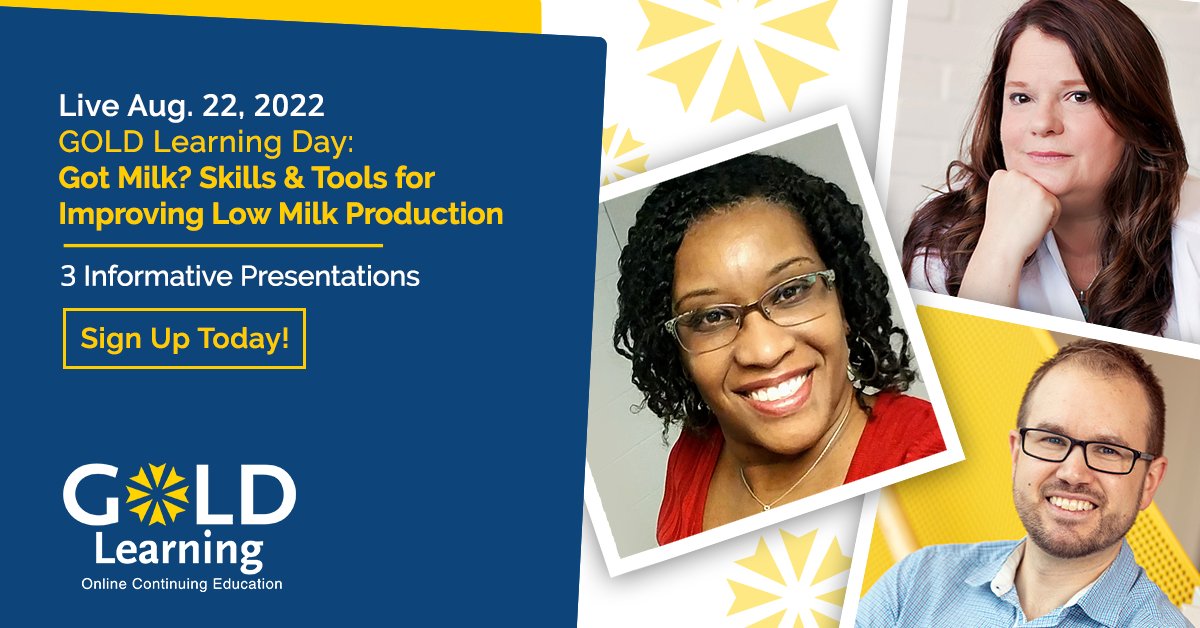 Live Aug. 22, 2022
GOLD Learning Day:
Got Milk? Skills & Tools for Improving Low Milk Production

3 Informative Presentations

Sign Up Today!

GOLD
Learning
Online Continuing Education